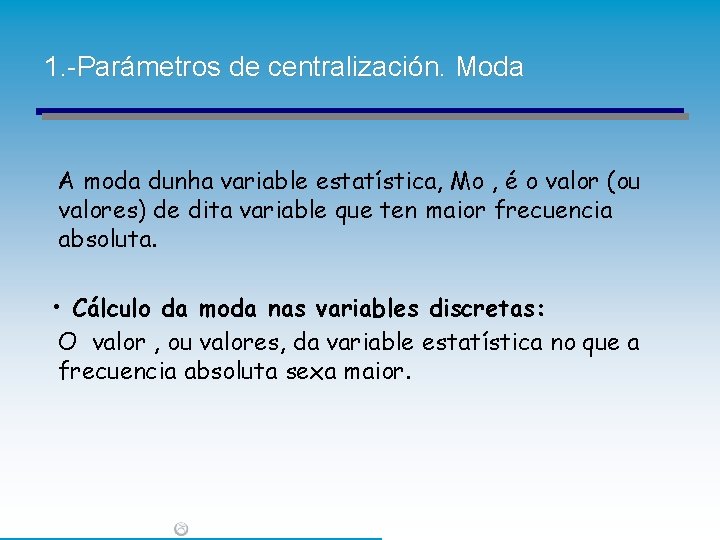 1.-Parámetros de centralización. Moda

A moda dunha variable estatística, Mo , é o valor (ou valores) de dita variable que ten maior frecuencia absoluta.

• Cálculo da moda nas variables discretas:
O valor , ou valores, da variable estatística no que a frecuencia absoluta sexa maior.